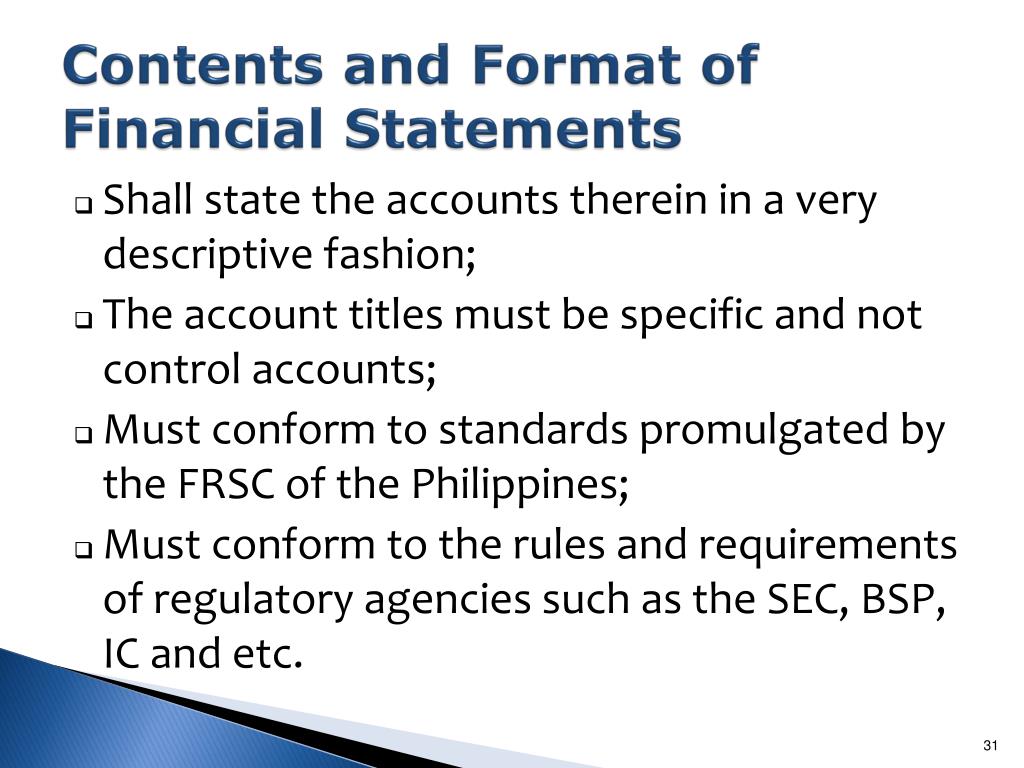 Contents and Format of Financial Statements

❑ Shall state the accounts therein in a very descriptive fashion;

❑ The account titles must be specific and not control accounts;

❑ Must conform to standards promulgated by the FRSC of the Philippines;

❑ Must conform to the rules and requirements of regulatory agencies such as the SEC, BSP, IC and etc.

31